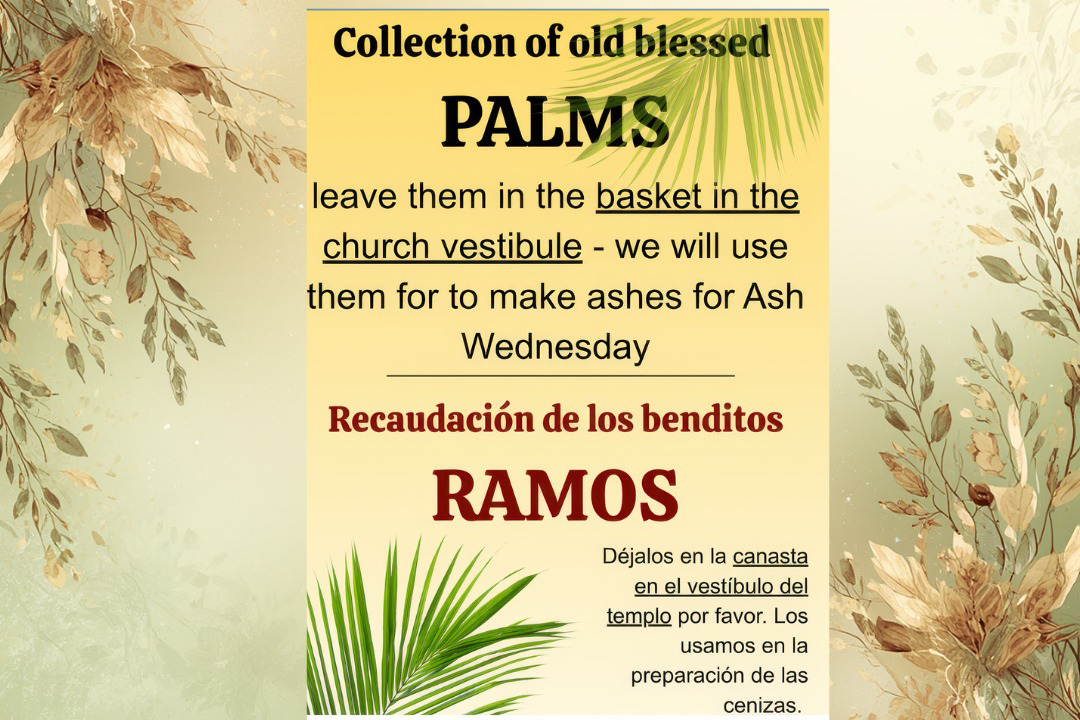 Collection of old blessed

PALMS

leave them in the basket in the church vestibule - we will use them for to make ashes for Ash Wednesday

Recaudación de los benditos

RAMOS

Déjalos en la canasta en el vestíbulo del templo por favor. Los usamos en la preparación de las cenizas.